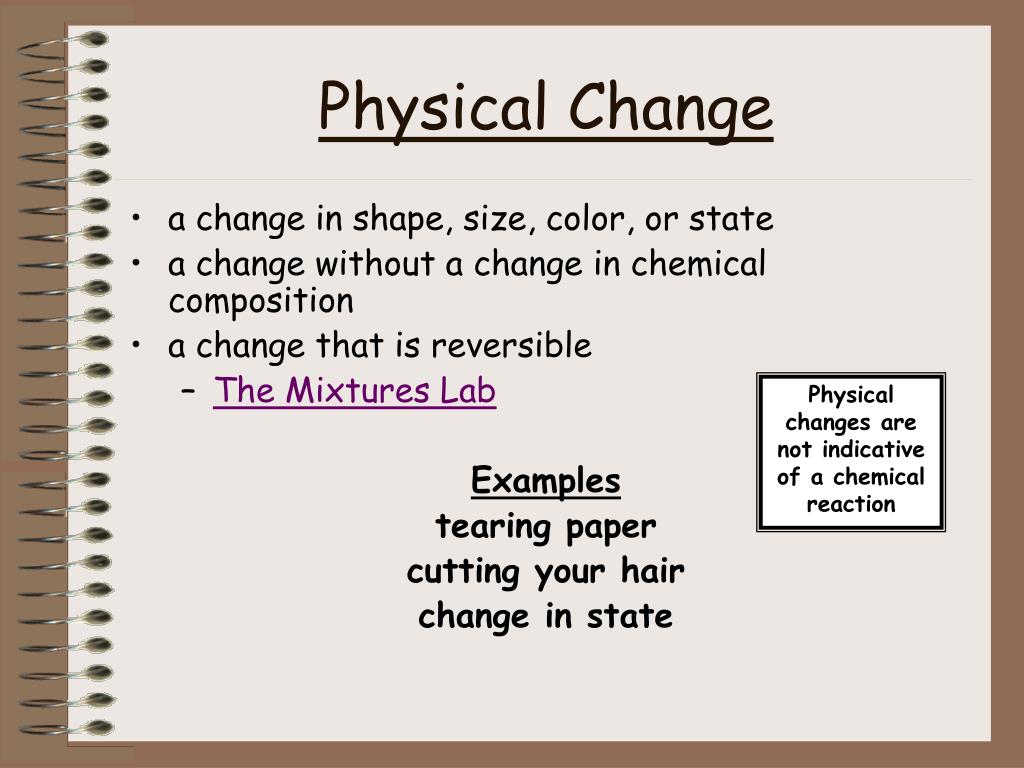 Physical Change

• a change in shape, size, color, or state
• a change without a change in chemical composition
• a change that is reversible
– The Mixtures Lab

Physical changes are not indicative of a chemical reaction

Examples
tearing paper
cutting your hair
change in state